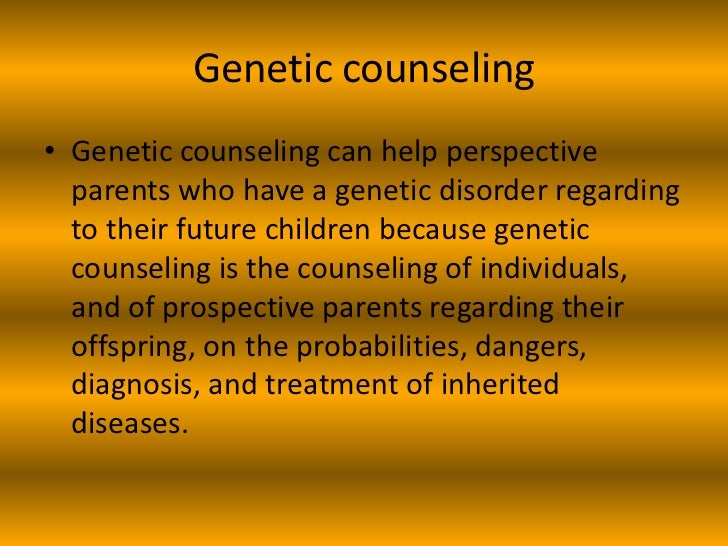 Genetic counseling

• Genetic counseling can help perspective parents who have a genetic disorder regarding to their future children because genetic counseling is the counseling of individuals, and of prospective parents regarding their offspring, on the probabilities, dangers, diagnosis, and treatment of inherited diseases.